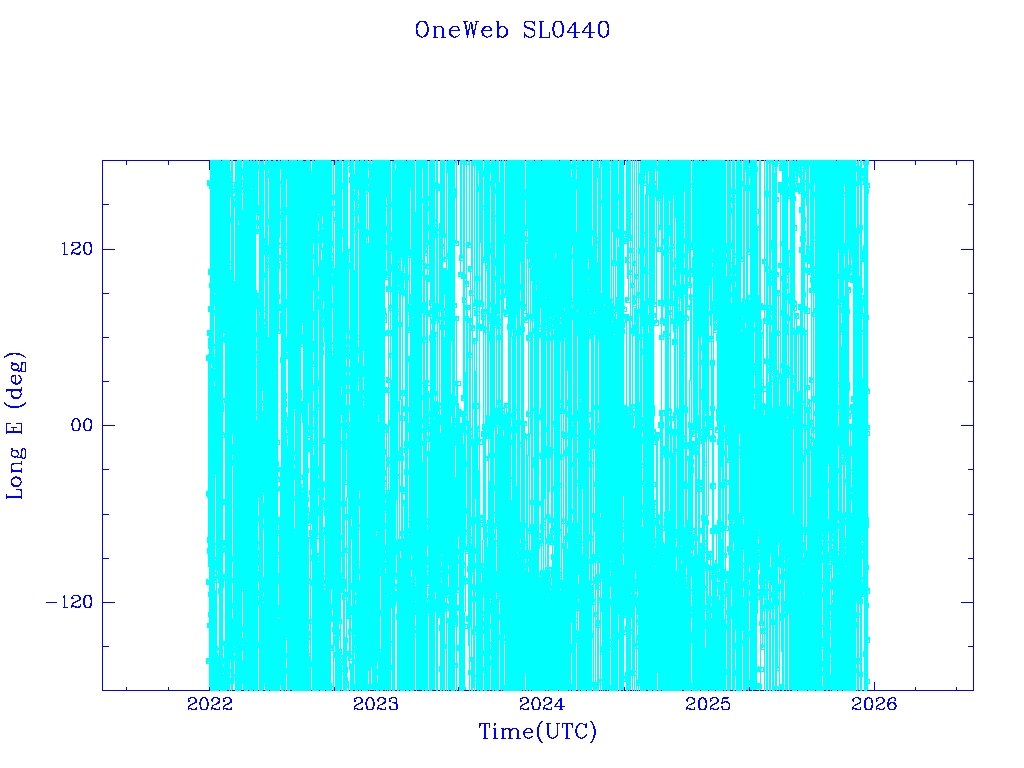 OneWeb SL0440

Long E (deg)

120

00

−120

2022

2023

2024

2025

2026

Time(UTC)